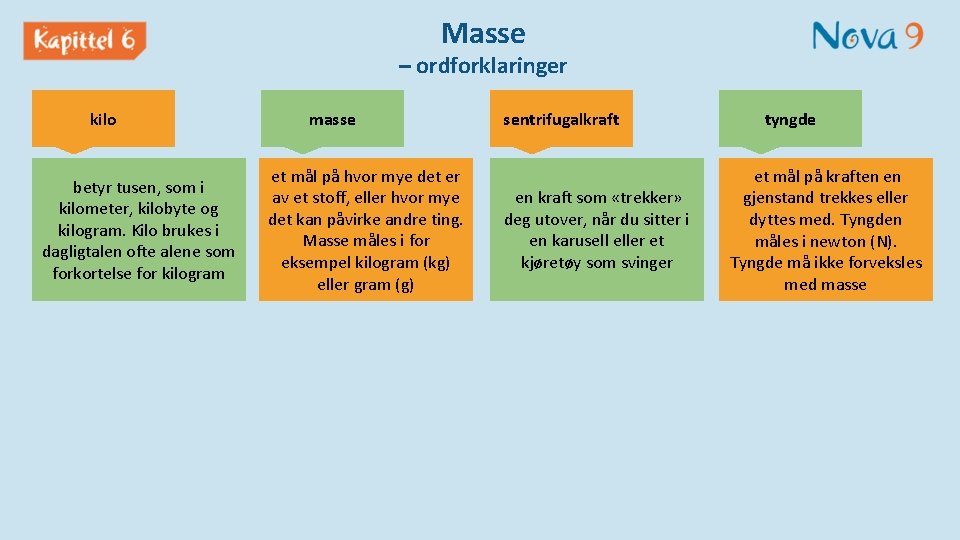 Kapittel 6

Masse
– ordforklaringer

Nova 9

kilo

betyr tusen, som i kilometer, kilobyte og kilogram. Kilo brukes i dagligtalen ofte alene som forkortelse for kilogram

masse

et mål på hvor mye det er av et stoff, eller hvor mye det kan påvirke andre ting. Masse måles i for eksempel kilogram (kg) eller gram (g)

sentrifugalkraft

en kraft som «trekker» deg utover, når du sitter i en karusell eller et kjøretøy som svinger

tyngde

et mål på kraften en gjenstand trekkes eller dyttes med. Tyngden måles i newton (N). Tyngde må ikke forveksles med masse